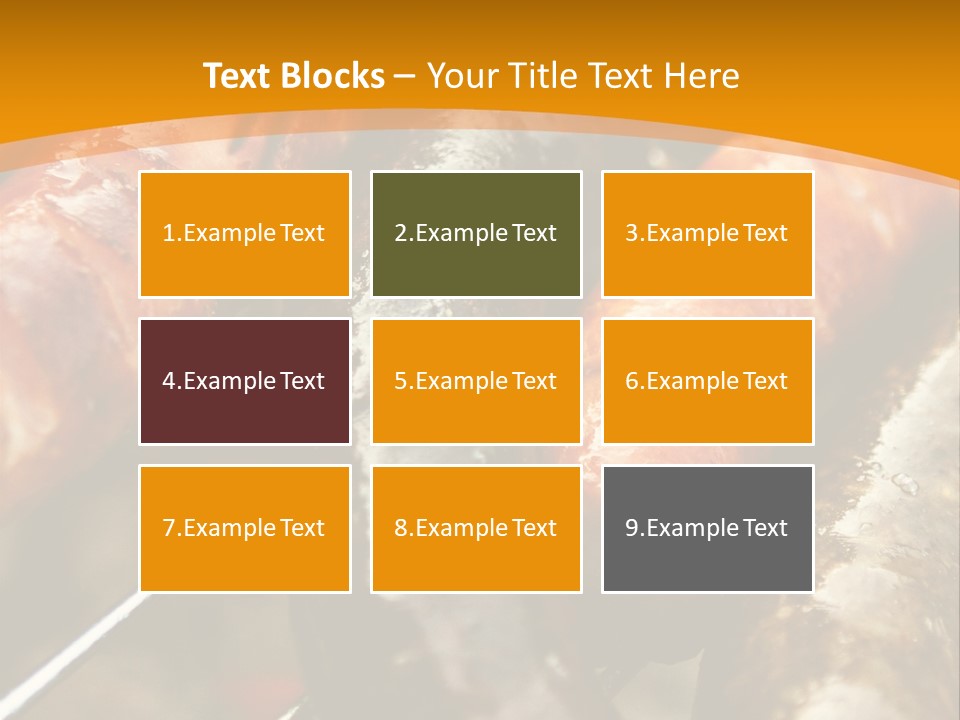 Text Blocks – Your Title Text Here

1.Example Text

2.Example Text

3.Example Text

4.Example Text

5.Example Text

6.Example Text

7.Example Text

8.Example Text

9.Example Text